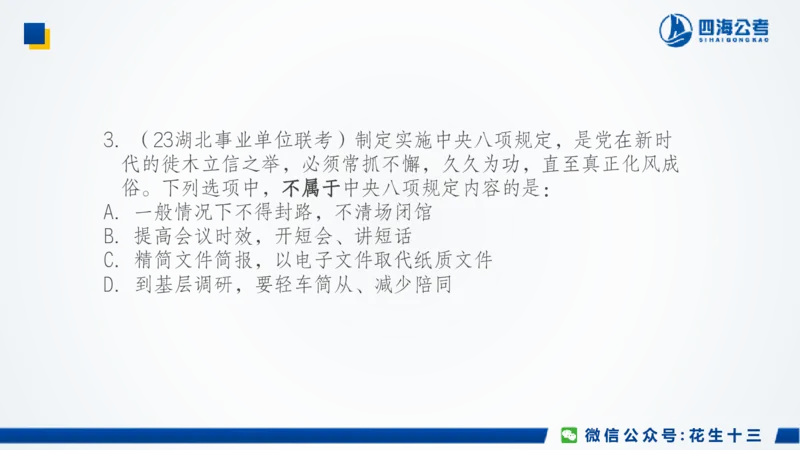 四海公考
SI HAI GONG KAO

3. （23湖北事业单位联考）制定实施中央八项规定，是党在新时代的徙木立信之举，必须常抓不懈，久久为功，直至真正化风成俗。下列选项中，不属于中央八项规定内容的是：
A. 一般情况下不得封路，不清场闭馆
B. 提高会议时效，开短会、讲短话
C. 精简文件简报，以电子文件取代纸质文件
D. 到基层调研，要轻车简从、减少陪同

微信公众号：花生十三